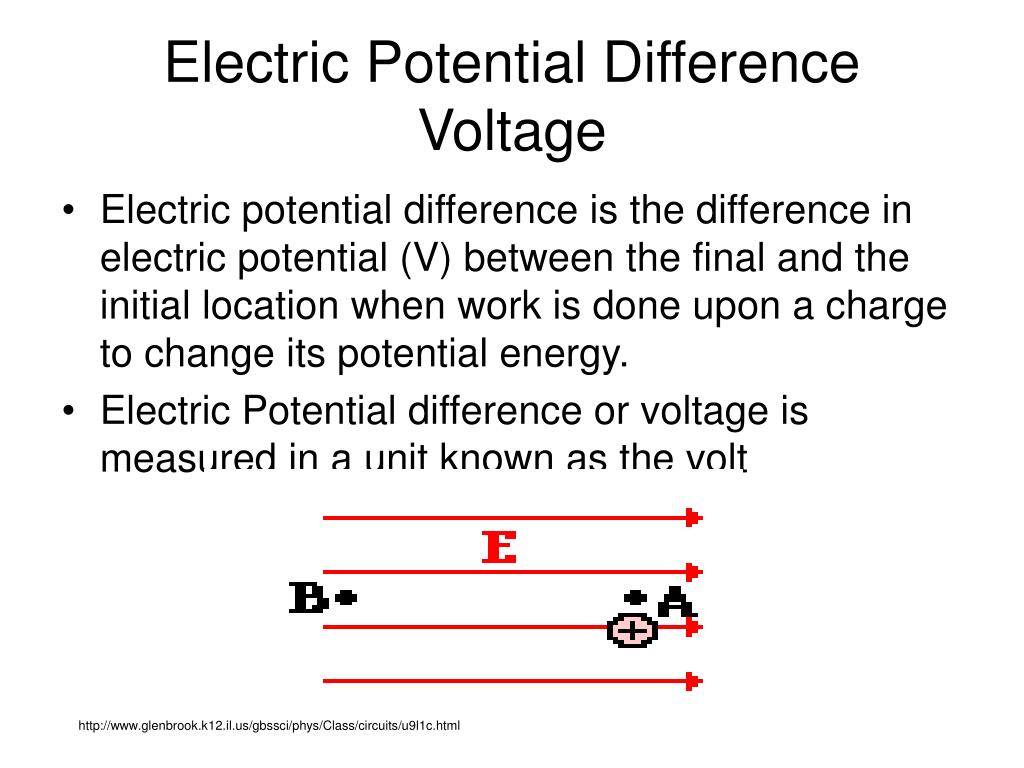 Electric Potential Difference
Voltage

• Electric potential difference is the difference in electric potential (V) between the final and the initial location when work is done upon a charge to change its potential energy.

• Electric Potential difference or voltage is measured in a unit known as the volt

E

B

A

+

http://www.glenbrook.k12.il.us/gbssci/phys/Class/circuits/u9l1c.html